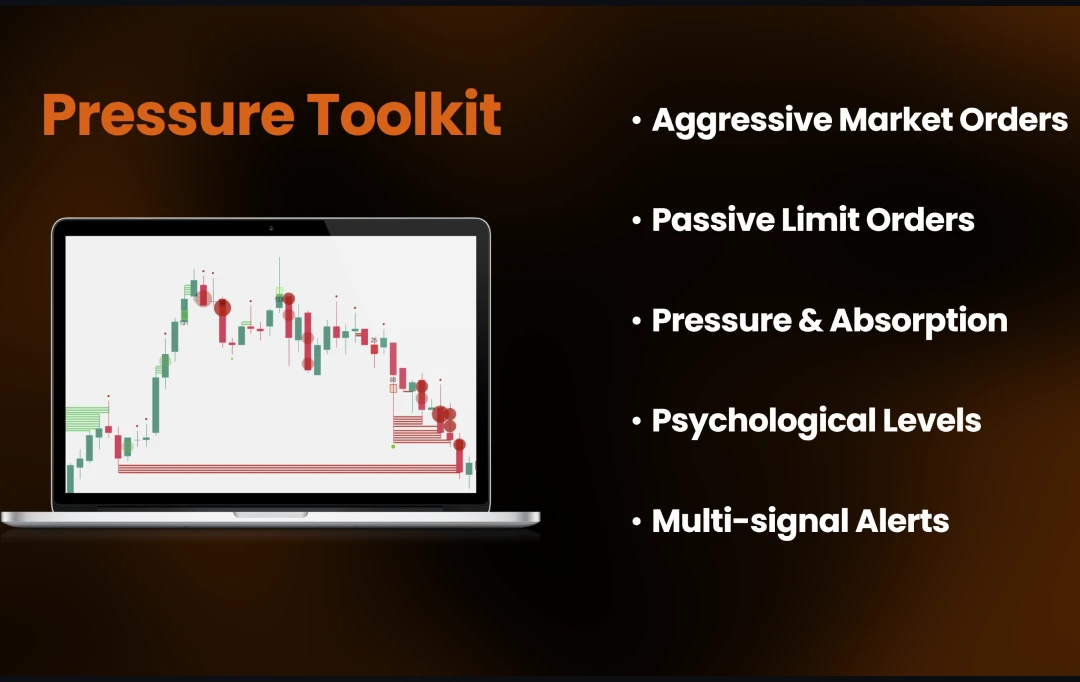 Pressure Toolkit

• Aggressive Market Orders

• Passive Limit Orders

• Pressure & Absorption

• Psychological Levels

• Multi-signal Alerts